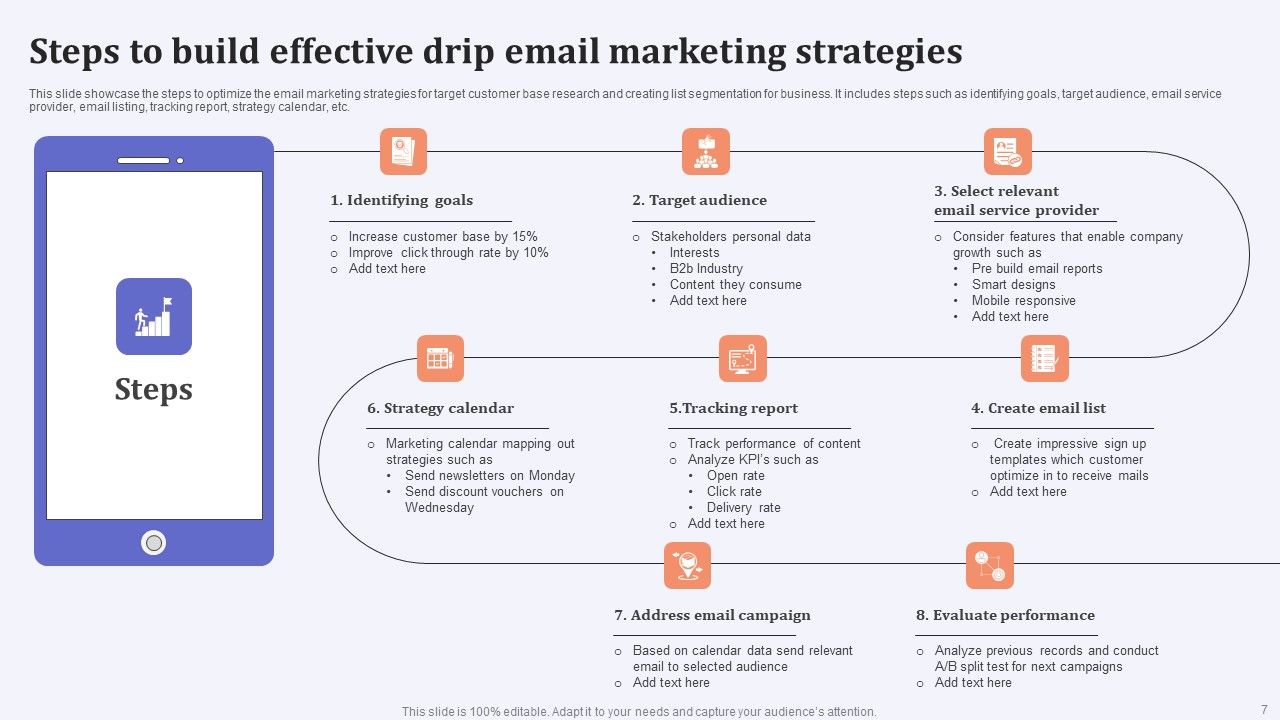 Steps to build effective drip email marketing strategies

This slide showcase the steps to optimize the email marketing strategies for target customer base research and creating list segmentation for business. It includes steps such as identifying goals, target audience, email service provider, email listing, tracking report, strategy calendar, etc.

Steps

1. Identifying goals

o Increase customer base by 15%
o Improve click through rate by 10%
o Add text here

2. Target audience

o Stakeholders personal data
• Interests
• B2b Industry
• Content they consume
• Add text here

3. Select relevant email service provider

o Consider features that enable company growth such as
• Pre build email reports
• Smart designs
• Mobile responsive
• Add text here

6. Strategy calendar

o Marketing calendar mapping out strategies such as
• Send newsletters on Monday
• Send discount vouchers on Wednesday

5.Tracking report

o Track performance of content
o Analyze KPI's such as
• Open rate
• Click rate
• Delivery rate
o Add text here

4. Create email list

o Create impressive sign up templates which customer optimize in to receive mails
o Add text here

7. Address email campaign

o Based on calendar data send relevant email to selected audience
o Add text here

8. Evaluate performance

o Analyze previous records and conduct A/B split test for next campaigns
o Add text here

This slide is 100% editable. Adapt it to your needs and capture your audience's attention.

7